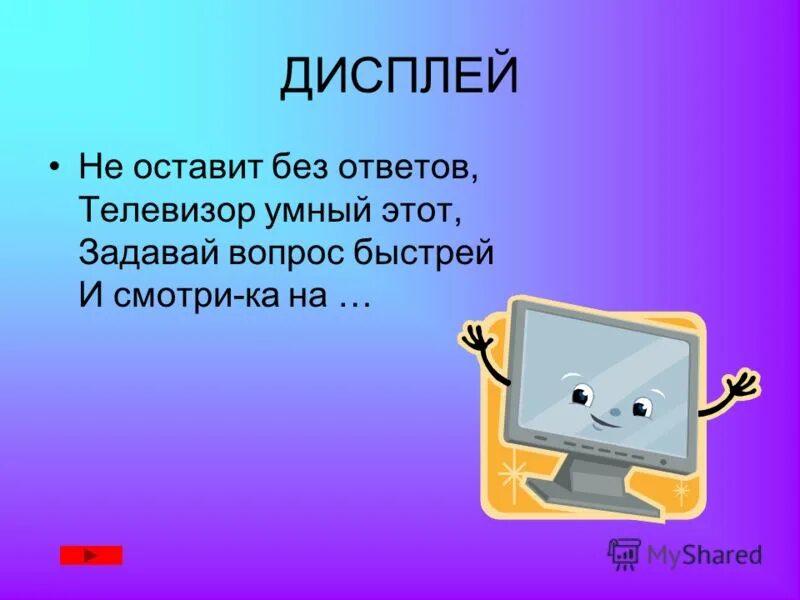 ДИСПЛЕЙ

• Не оставит без ответов,
Телевизор умный этот,
Задавай вопрос быстрей
И смотри-ка на …

MyShared